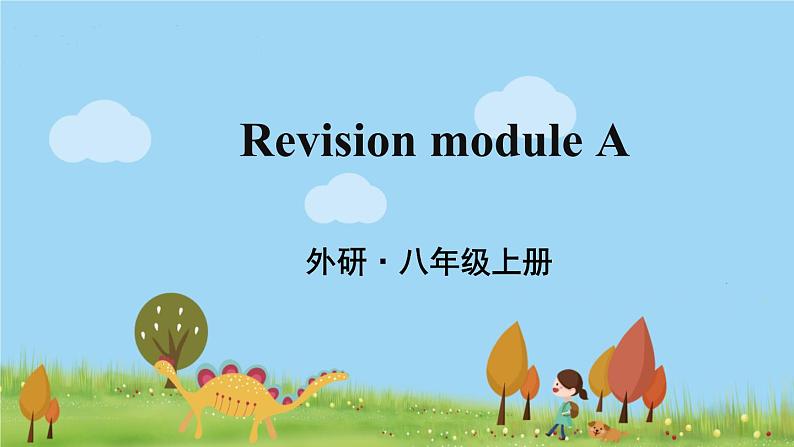 Revision module A

外研 · 八年级上册